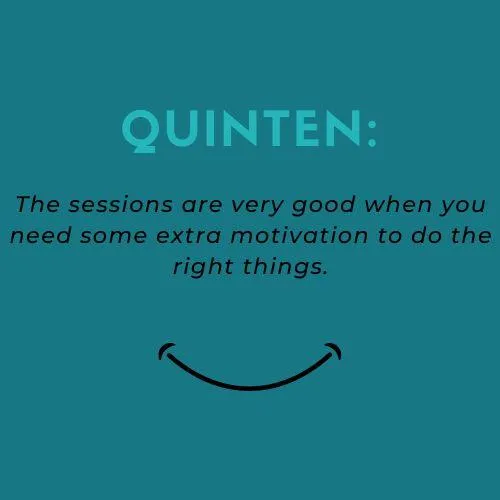 QUINTEN:

The sessions are very good when you need some extra motivation to do the right things.